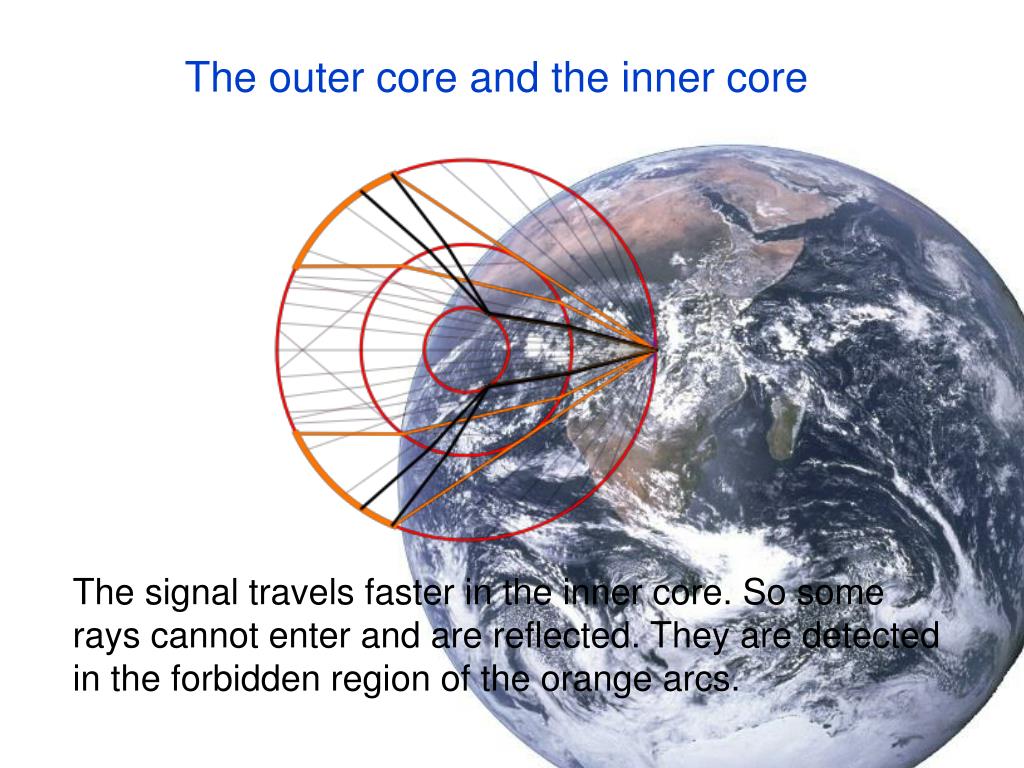 The outer core and the inner core

The signal travels faster in the inner core. So some rays cannot enter and are reflected. They are detected in the forbidden region of the orange arcs.